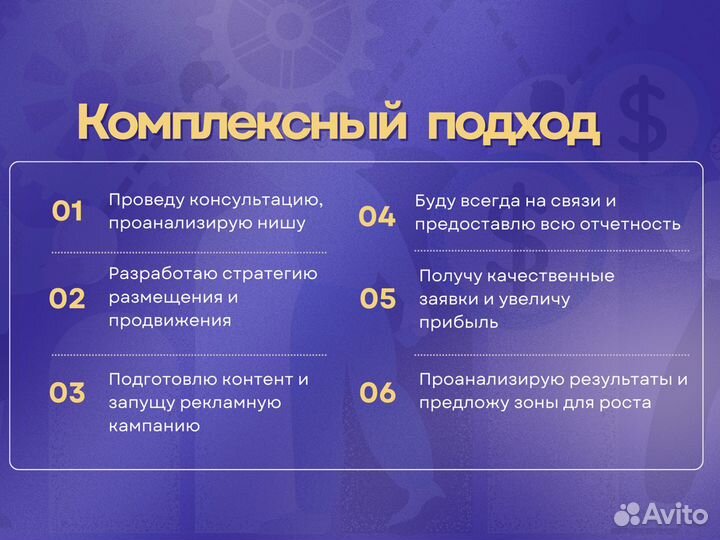 Комплексный подход

01 Проведу консультацию, проанализирую нишу

02 Разработаю стратегию размещения и продвижения

03 Подготовлю контент и запущу рекламную кампанию

04 Буду всегда на связи и предоставлю всю отчетность

05 Получу качественные заявки и увеличу прибыль

06 Проанализирую результаты и предложу зоны для роста

Avito